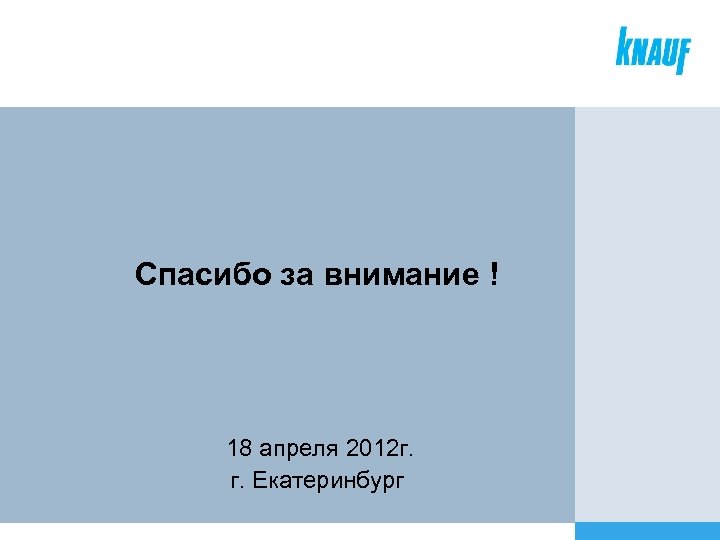 KNAUF

Спасибо за внимание !

18 апреля 2012г.
г. Екатеринбург